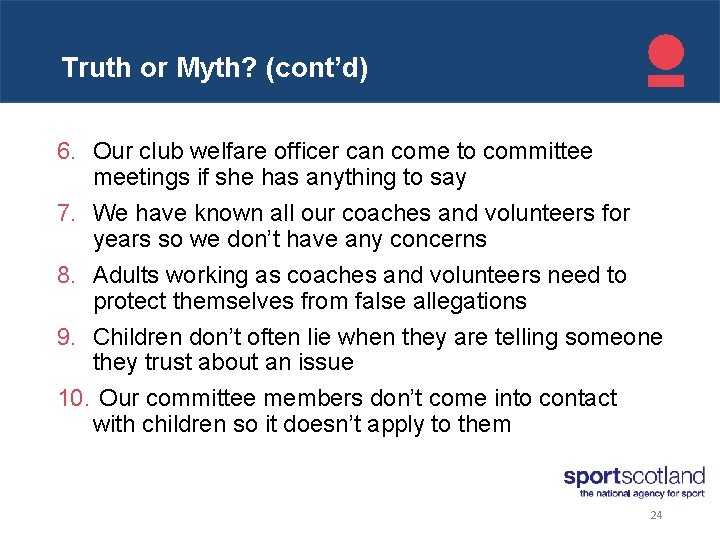 Truth or Myth? (cont’d)

6. Our club welfare officer can come to committee meetings if she has anything to say

7. We have known all our coaches and volunteers for years so we don’t have any concerns

8. Adults working as coaches and volunteers need to protect themselves from false allegations

9. Children don’t often lie when they are telling someone they trust about an issue

10. Our committee members don’t come into contact with children so it doesn’t apply to them

sportscotland
the national agency for sport

24